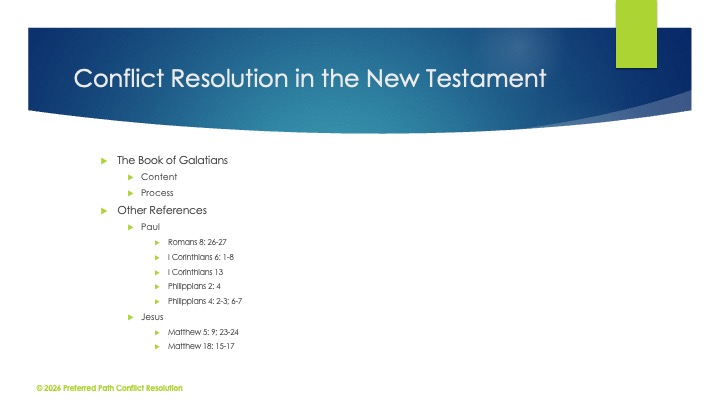 Conflict Resolution in the New Testament

The Book of Galatians
Content
Process
Other References
Paul
Romans 8: 26-27
I Corinthians 6: 1-8
I Corinthians 13
Philippians 2: 4
Philippians 4: 2-3; 6-7
Jesus
Matthew 5: 9; 23-24
Matthew 18: 15-17

© 2026 Preferred Path Conflict Resolution